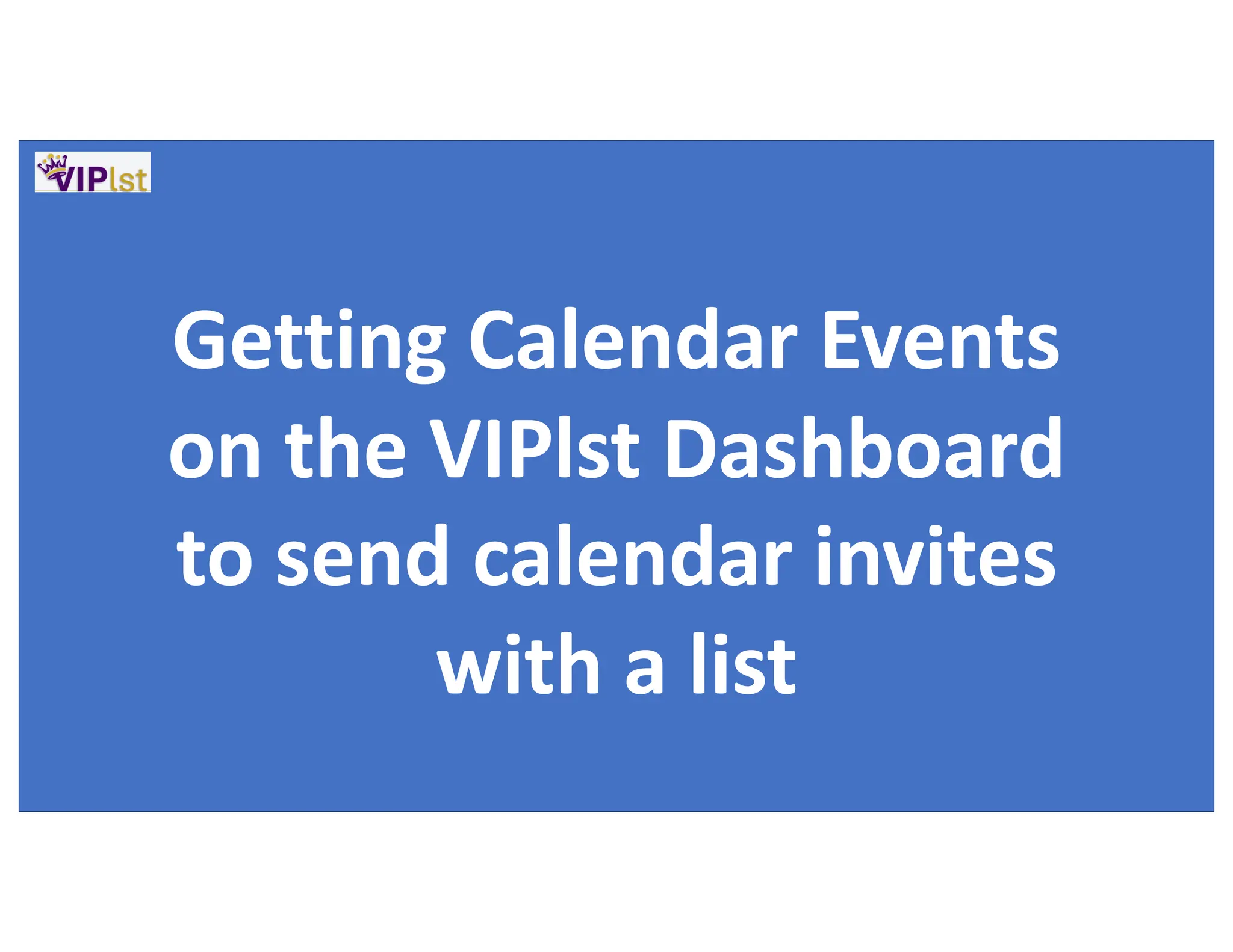 VIPlst

Getting Calendar Events on the VIPlst Dashboard to send calendar invites with a list